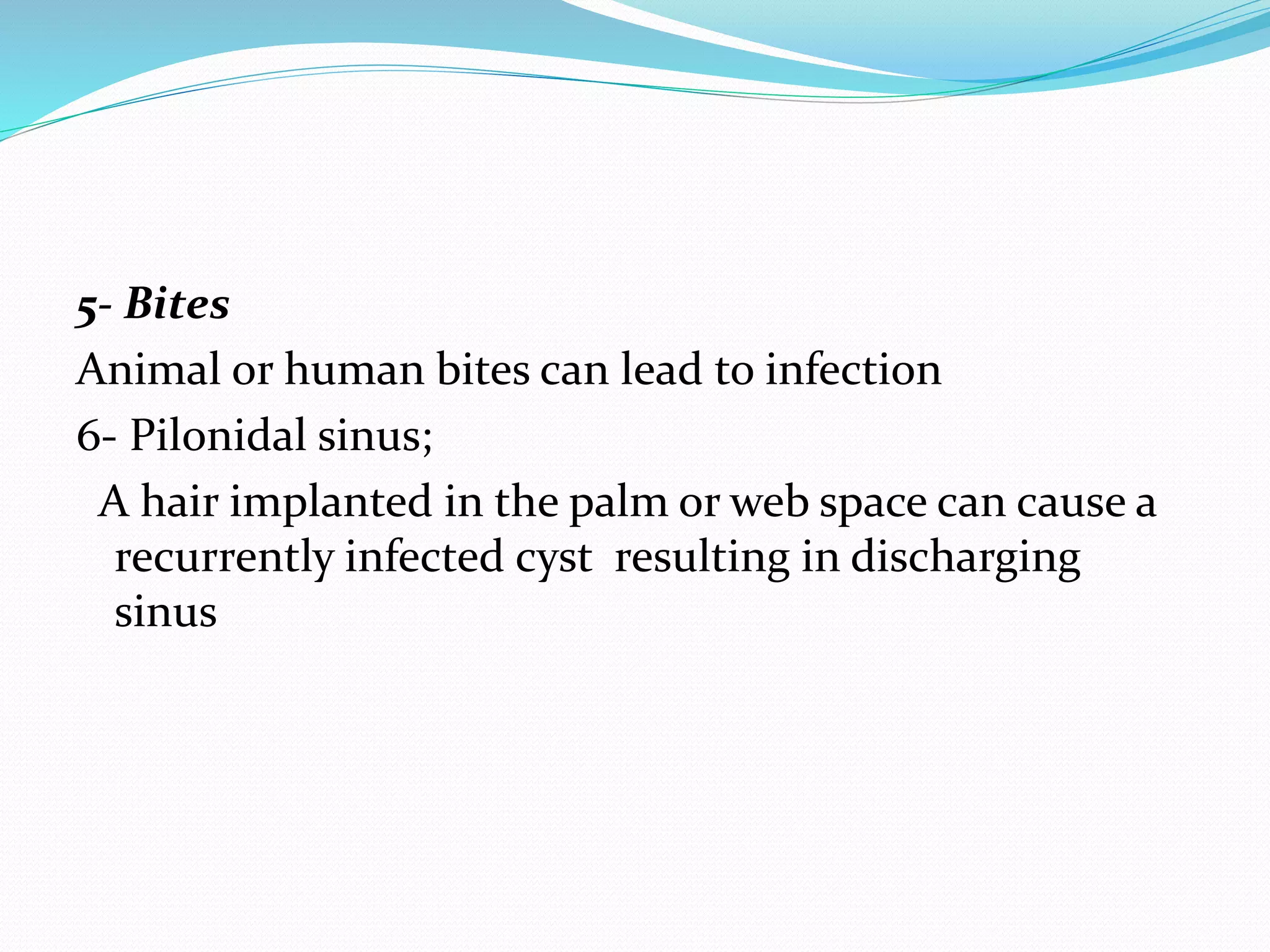 5- Bites
Animal or human bites can lead to infection
6- Pilonidal sinus;
A hair implanted in the palm or web space can cause a recurrently infected cyst  resulting in discharging sinus